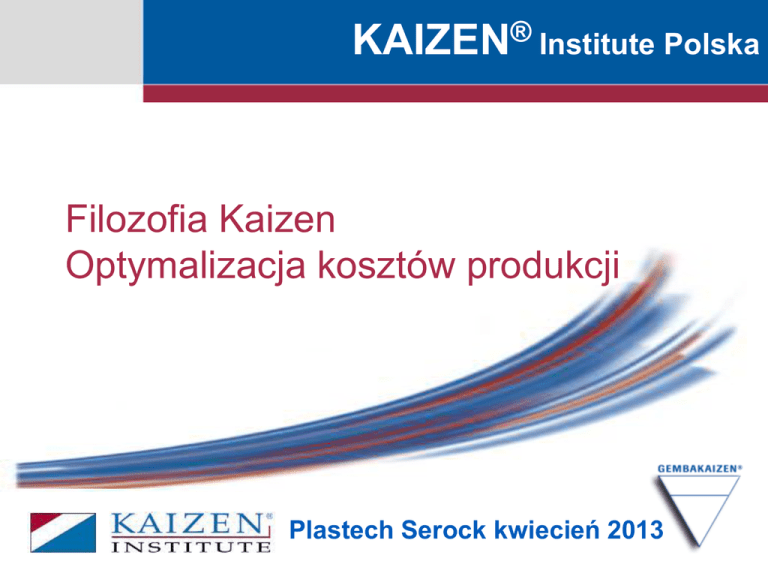 KAIZEN® Institute Polska

Filozofia Kaizen
Optymalizacja kosztów produkcji

GEMBAKAIZEN®

KAIZEN® INSTITUTE

Plastech Serock kwiecień 2013